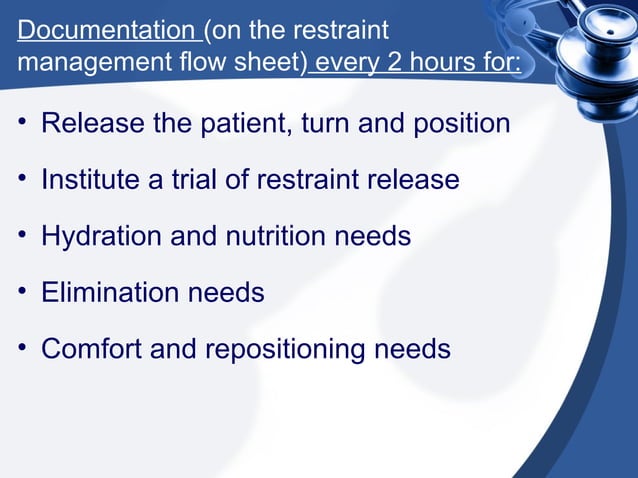 Documentation (on the restraint management flow sheet) every 2 hours for:

• Release the patient, turn and position

• Institute a trial of restraint release

• Hydration and nutrition needs

• Elimination needs

• Comfort and repositioning needs